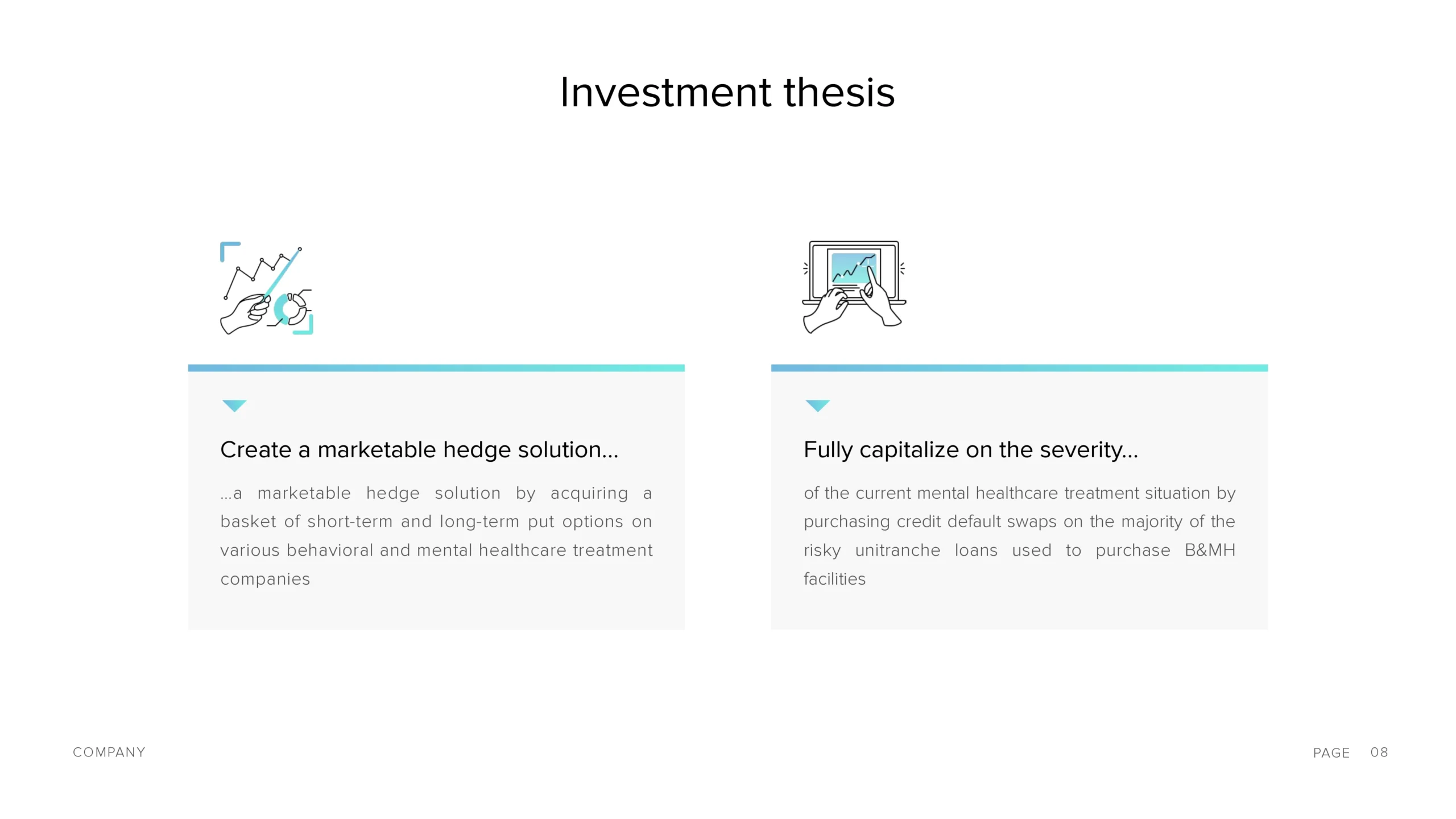 Investment thesis

Create a marketable hedge solution...

...a marketable hedge solution by acquiring a basket of short-term and long-term put options on various behavioral and mental healthcare treatment companies

Fully capitalize on the severity...

of the current mental healthcare treatment situation by purchasing credit default swaps on the majority of the risky unitranche loans used to purchase B&MH facilities

COMPANY

PAGE 08